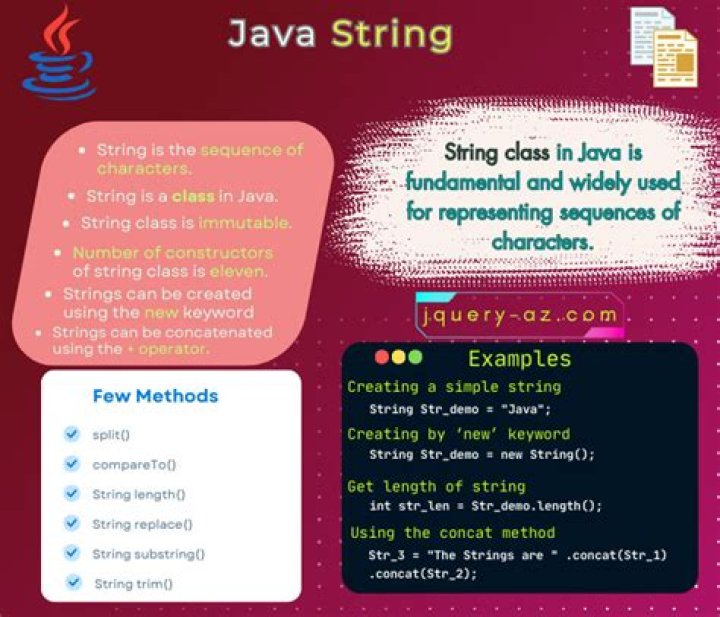 Java String

- String is the sequence of characters.
- String is a class in Java.
- String class is immutable.
- Number of constructors of string class is eleven.
- Strings can be created using the new keyword
- Strings can be concatenated using the + operator.

String class in Java is fundamental and widely used for representing sequences of characters.

jquery-az.com

Few Methods

split()

compareTo()

String length()

String replace()

String substring()

String trim()

Examples

Creating a simple string

String Str_demo = "Java";

Creating by 'new' keyword

String Str_demo = new String();

Get length of string

int str_len = Str_demo.length();

Using the concat method

Str_3 = "The Strings are " .concat(Str_1) .concat(Str_2);